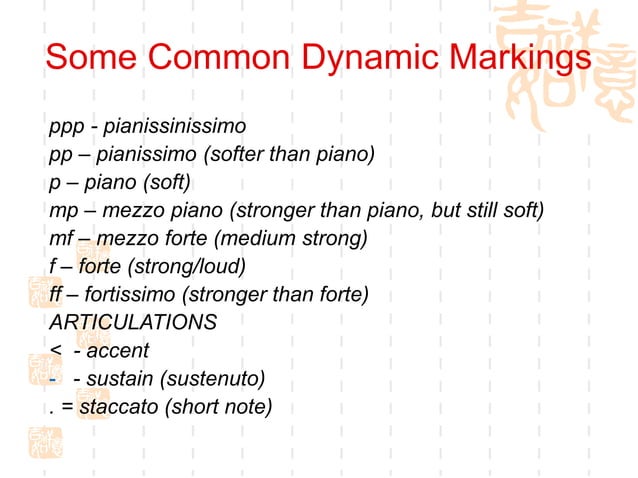 Some Common Dynamic Markings

ppp - pianissinissimo
pp – pianissimo (softer than piano)
p – piano (soft)
mp – mezzo piano (stronger than piano, but still soft)
mf – mezzo forte (medium strong)
f – forte (strong/loud)
ff – fortissimo (stronger than forte)
ARTICULATIONS
< - accent
- - sustain (sustenuto)
. = staccato (short note)